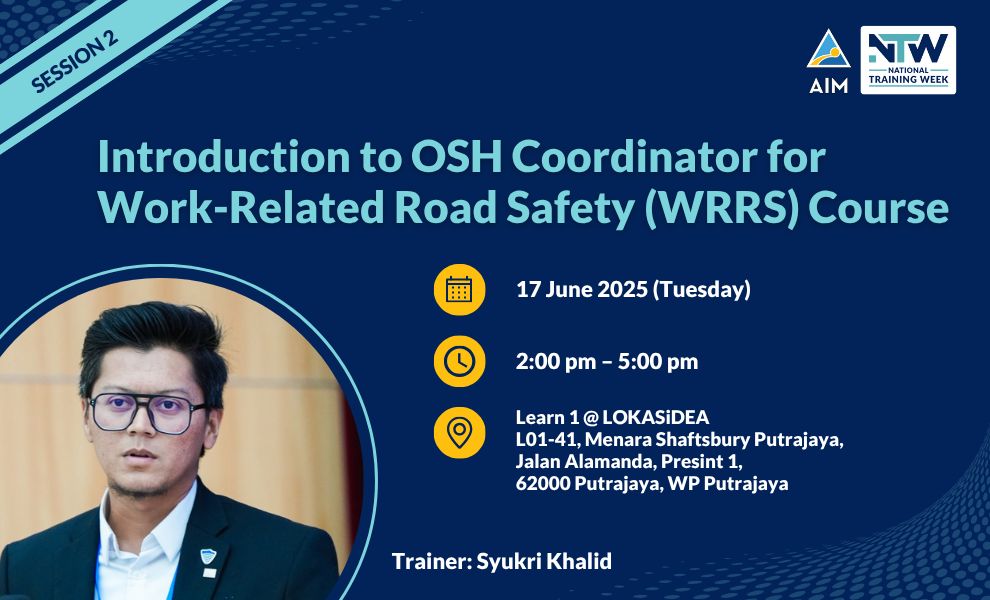 SESSION 2

AIM

NTW
NATIONAL TRAINING WEEK

Introduction to OSH Coordinator for Work-Related Road Safety (WRRS) Course

17 June 2025 (Tuesday)

2:00 pm – 5:00 pm

Learn 1 @ LOKASiDEA
L01-41, Menara Shaftsbury Putrajaya, Jalan Alamanda, Presint 1, 62000 Putrajaya, WP Putrajaya

Trainer: Syukri Khalid